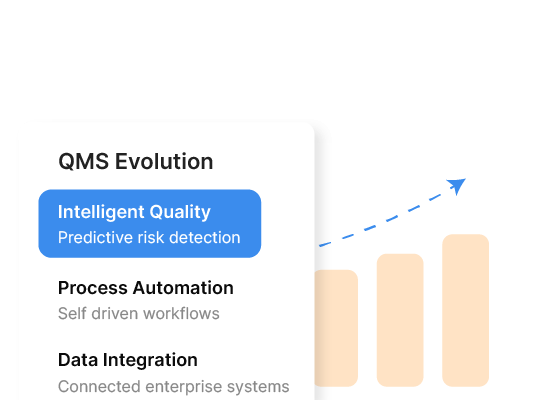 QMS Evolution

Intelligent Quality
Predictive risk detection

Process Automation
Self driven workflows

Data Integration
Connected enterprise systems